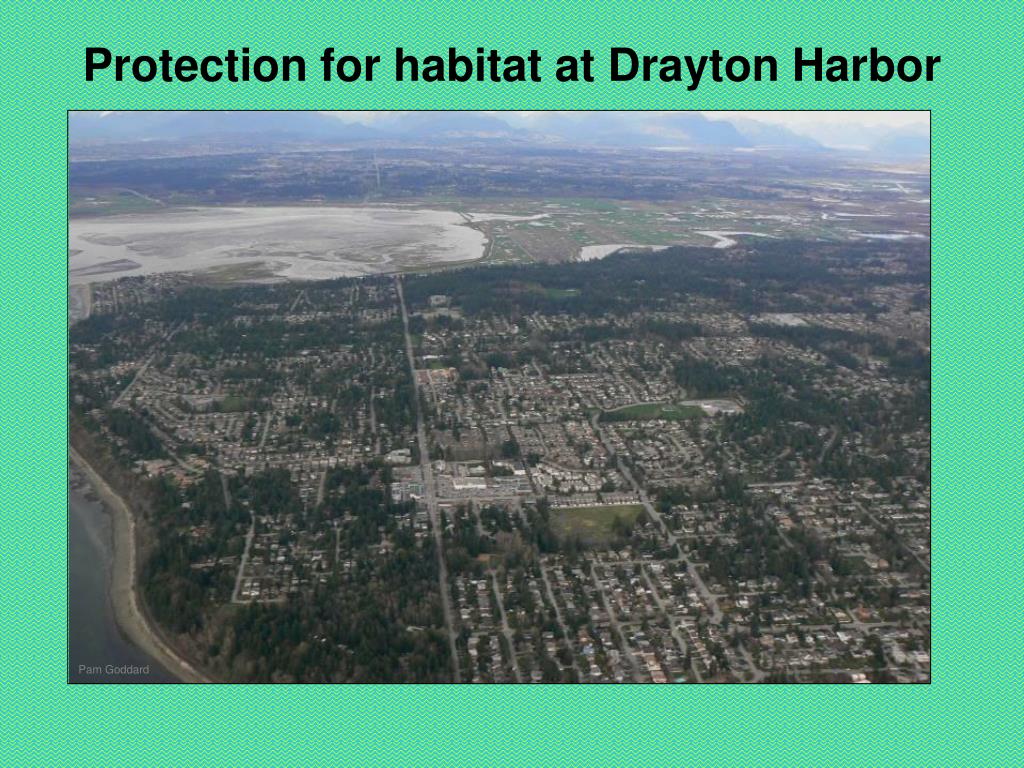 Protection for habitat at Drayton Harbor

Pam Goddard